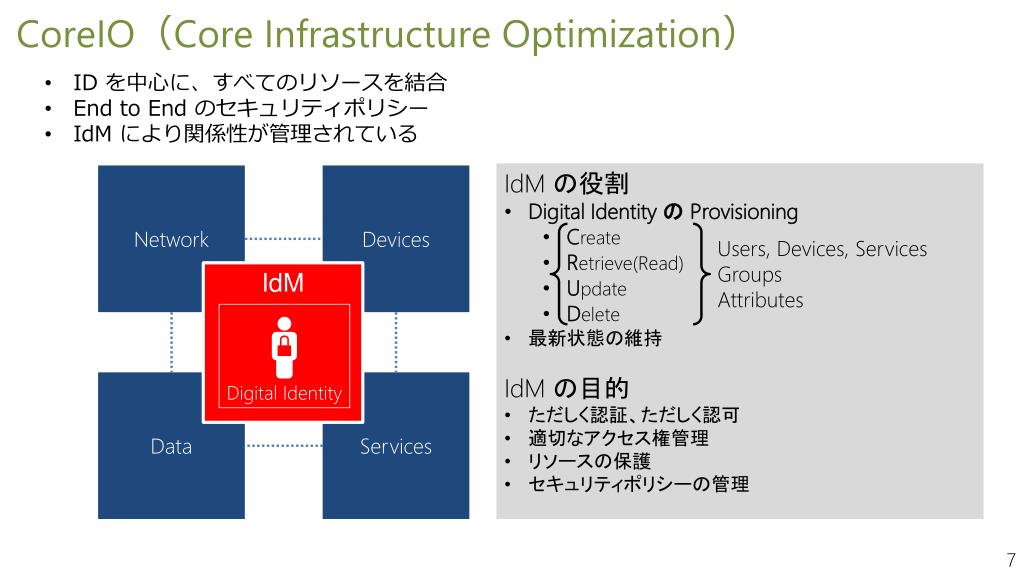 CoreIO（Core Infrastructure Optimization）

• ID を中心に、すべてのリソースを結合
• End to End のセキュリティポリシー
• IdM により関係性が管理されている

Network

Devices

IdM

Digital Identity

Data

Services

IdM の役割
• Digital Identity の Provisioning
• Create
• Retrieve(Read)
• Update
• Delete
Users, Devices, Services
Groups
Attributes
• 最新状態の維持

IdM の目的
• ただしく認証、ただしく認可
• 適切なアクセス権管理
• リソースの保護
• セキュリティポリシーの管理

7